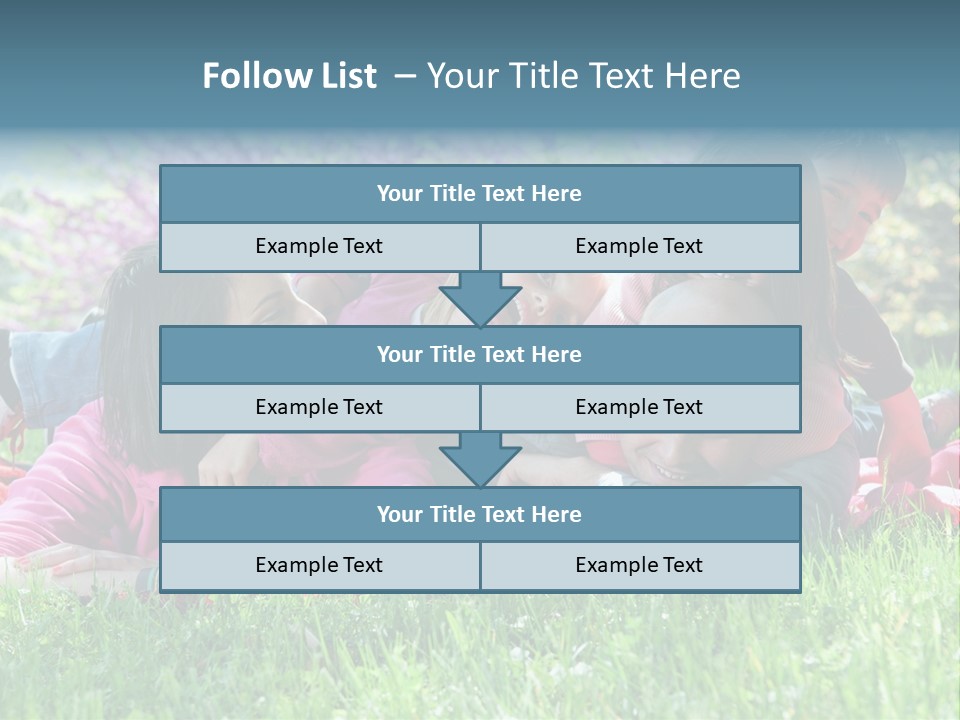 Follow List – Your Title Text Here

Your Title Text Here

Example Text

Example Text

Your Title Text Here

Example Text

Example Text

Your Title Text Here

Example Text

Example Text